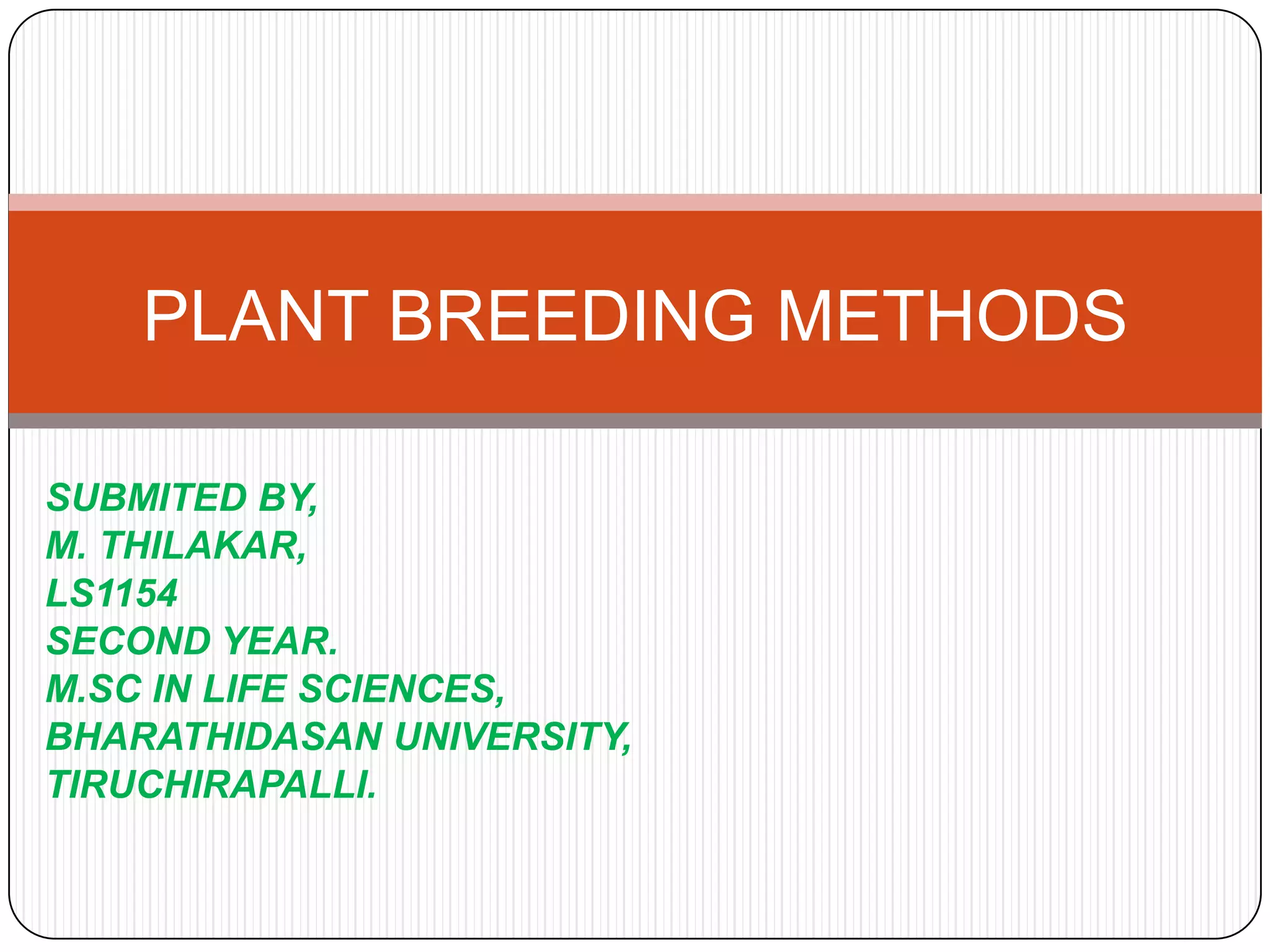 PLANT BREEDING METHODS

SUBMITED BY,
M. THILAKAR,
LS1154
SECOND YEAR.
M.SC IN LIFE SCIENCES,
BHARATHIDASAN UNIVERSITY,
TIRUCHIRAPALLI.